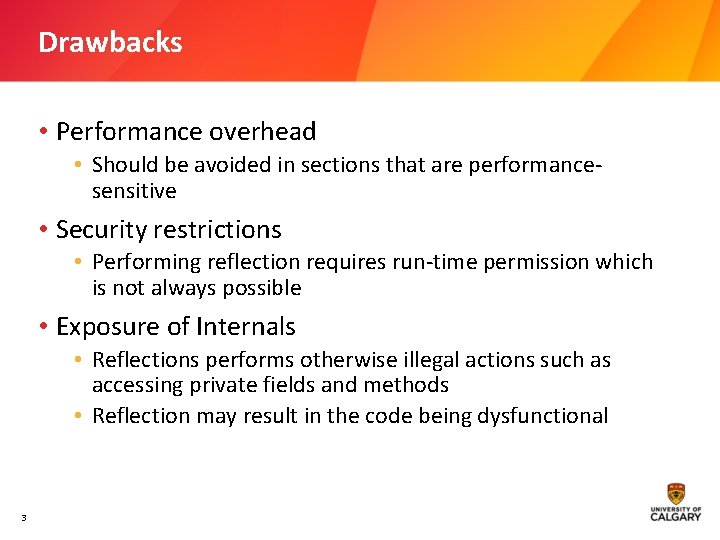 Drawbacks

• Performance overhead
  • Should be avoided in sections that are performance-sensitive
• Security restrictions
  • Performing reflection requires run-time permission which is not always possible
• Exposure of Internals
  • Reflections performs otherwise illegal actions such as accessing private fields and methods
  • Reflection may result in the code being dysfunctional

3

UNIVERSITY OF CALGARY